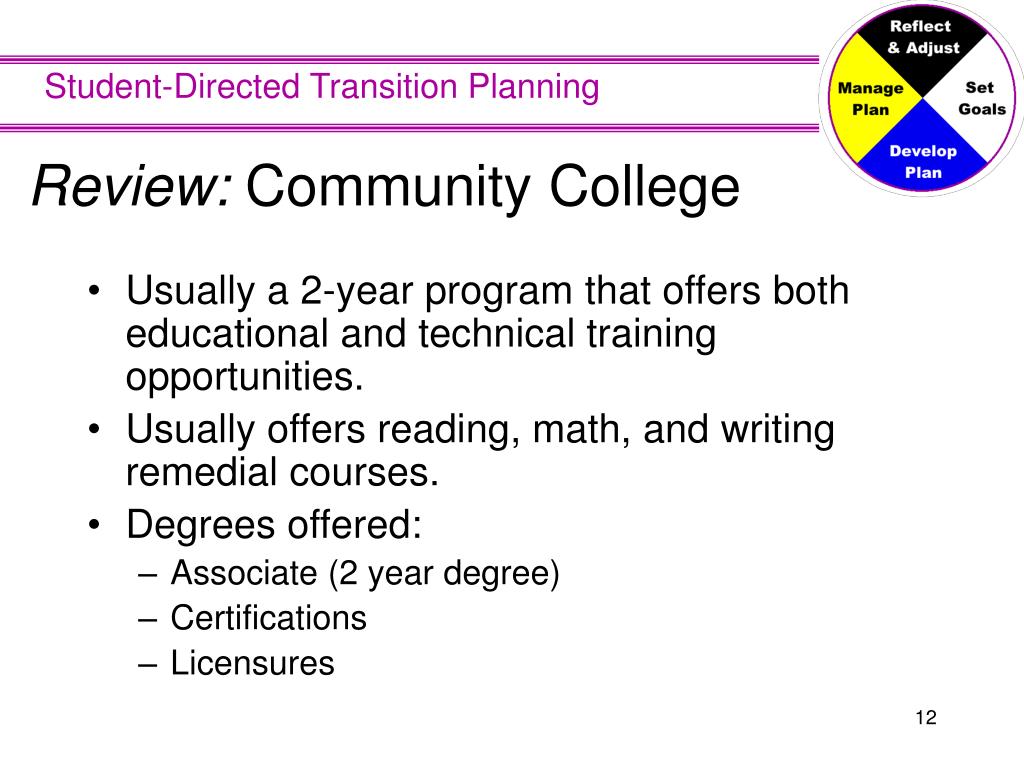 Student-Directed Transition Planning

Reflect & Adjust

Manage Plan

Set Goals

Develop Plan

Review: Community College

• Usually a 2-year program that offers both educational and technical training opportunities.
• Usually offers reading, math, and writing remedial courses.
• Degrees offered:
– Associate (2 year degree)
– Certifications
– Licensures

12